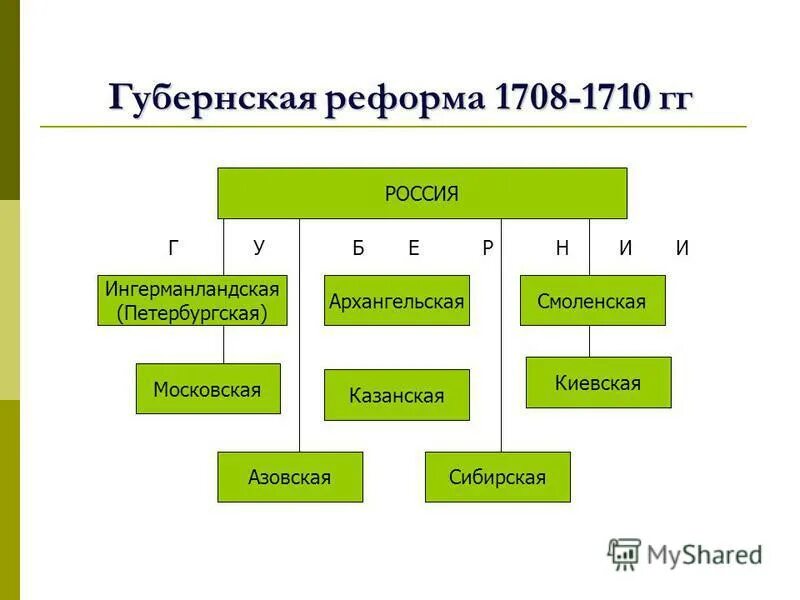 Губернская реформа 1708-1710 гг

РОССИЯ

Г У Б Е Р Н И И

Ингерманландская (Петербургская)

Архангельская

Смоленская

Московская

Казанская

Киевская

Азовская

Сибирская

MyShared